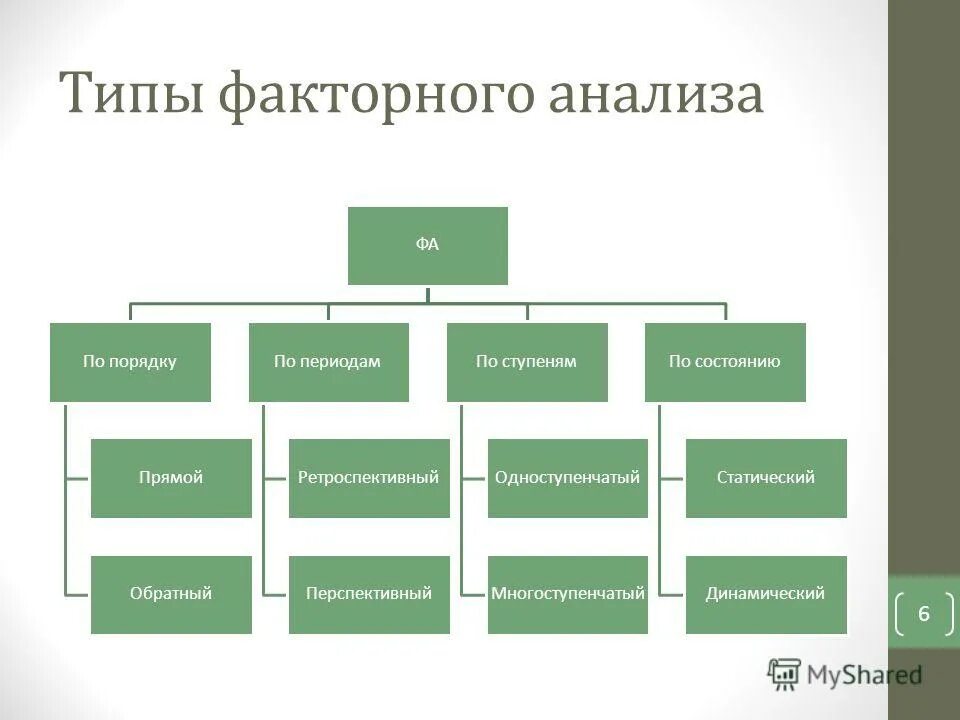 Типы факторного анализа

ФА

По порядку

Прямой

Обратный

По периодам

Ретроспективный

Перспективный

По ступеням

Одноступенчатый

Многоступенчатый

По состоянию

Статический

Динамический

6

MyShared